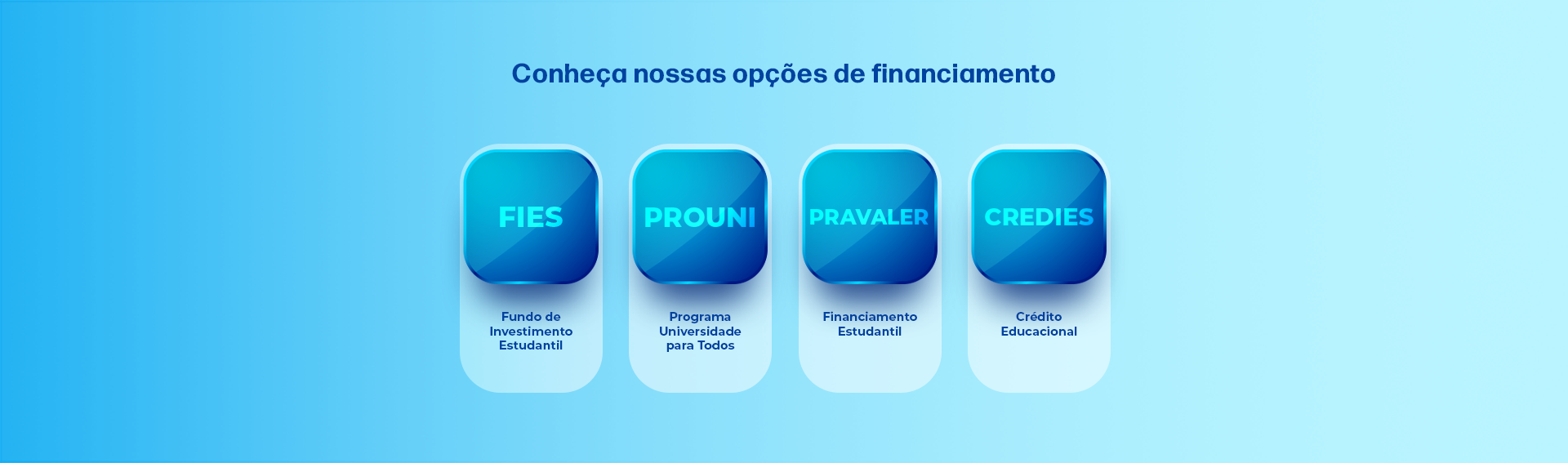 Conheça nossas opções de financiamento

FIES

Fundo de Investimento Estudantil

PROUNI

Programa Universidade para Todos

PRAVALER

Financiamento Estudantil

CREDIES

Crédito Educacional